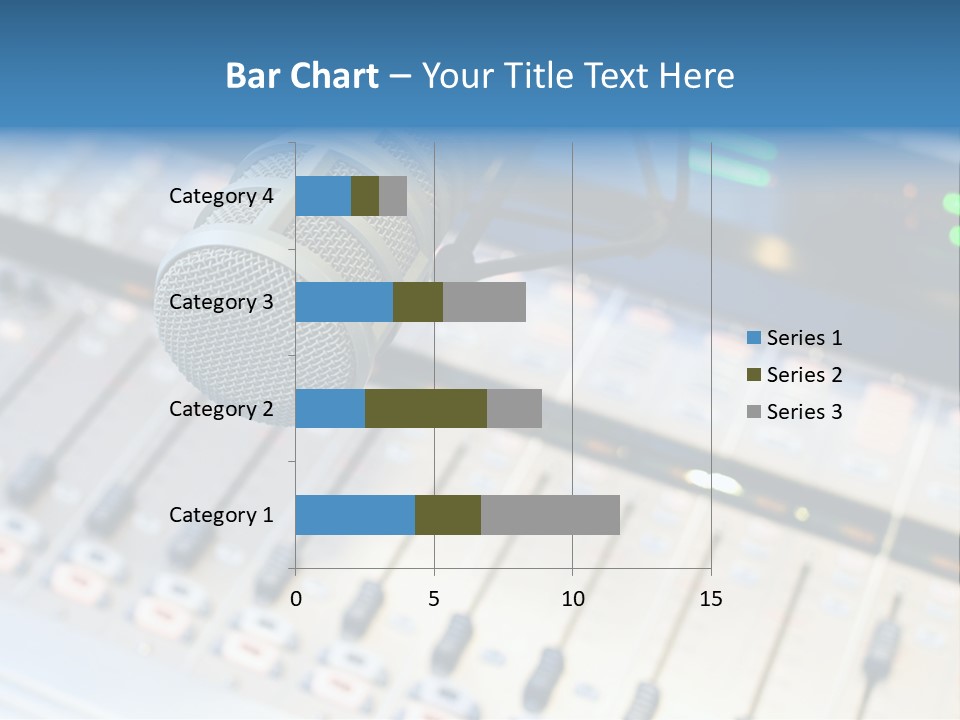 Bar Chart – Your Title Text Here

Category 4
Category 3
Category 2
Category 1

0
5
10
15

Series 1
Series 2
Series 3